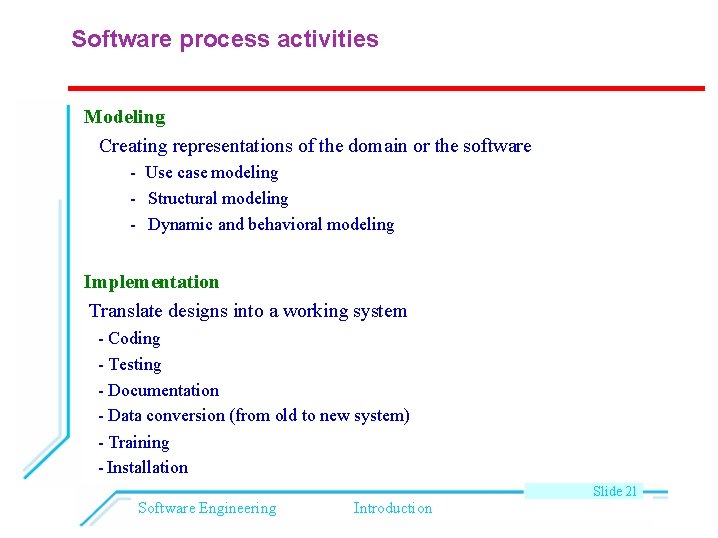 Software process activities

Modeling

Creating representations of the domain or the software

- Use case modeling
- Structural modeling
- Dynamic and behavioral modeling

Implementation

Translate designs into a working system

- Coding
- Testing
- Documentation
- Data conversion (from old to new system)
- Training
- Installation

Slide 21

Software Engineering Introduction